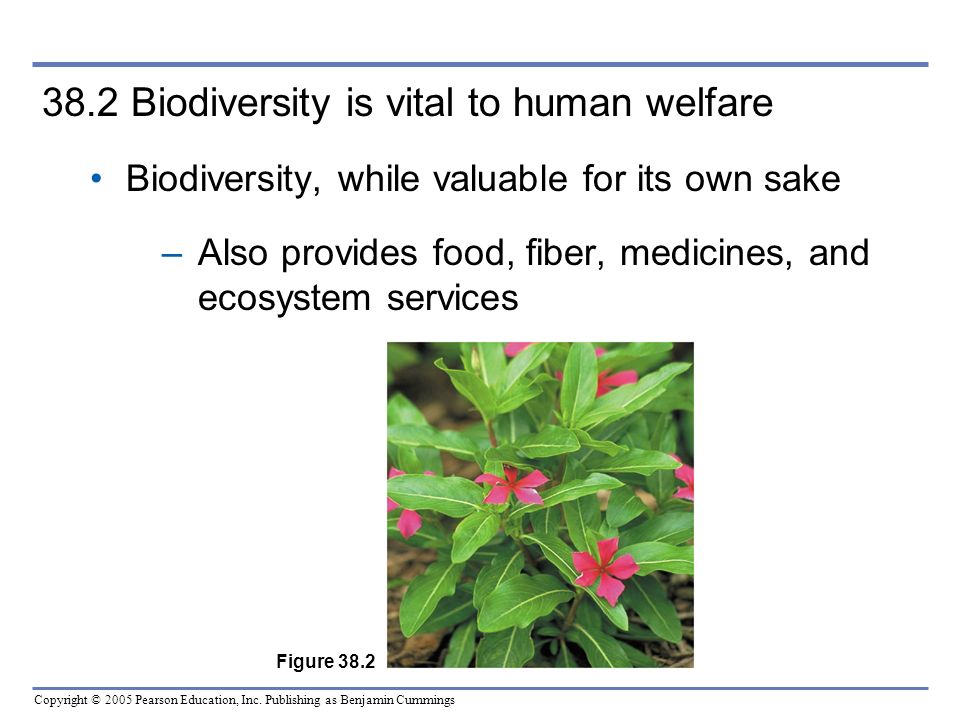 38.2 Biodiversity is vital to human welfare

• Biodiversity, while valuable for its own sake

– Also provides food, fiber, medicines, and ecosystem services

Figure 38.2

Copyright © 2005 Pearson Education, Inc. Publishing as Benjamin Cummings